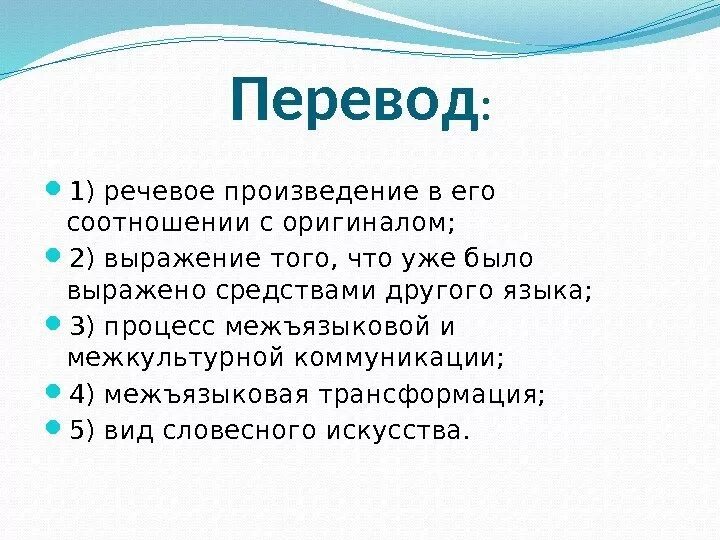 Перевод:

1) речевое произведение в его соотношении с оригиналом;

2) выражение того, что уже было выражено средствами другого языка;

3) процесс межъязыковой и межкультурной коммуникации;

4) межъязыковая трансформация;

5) вид словесного искусства.